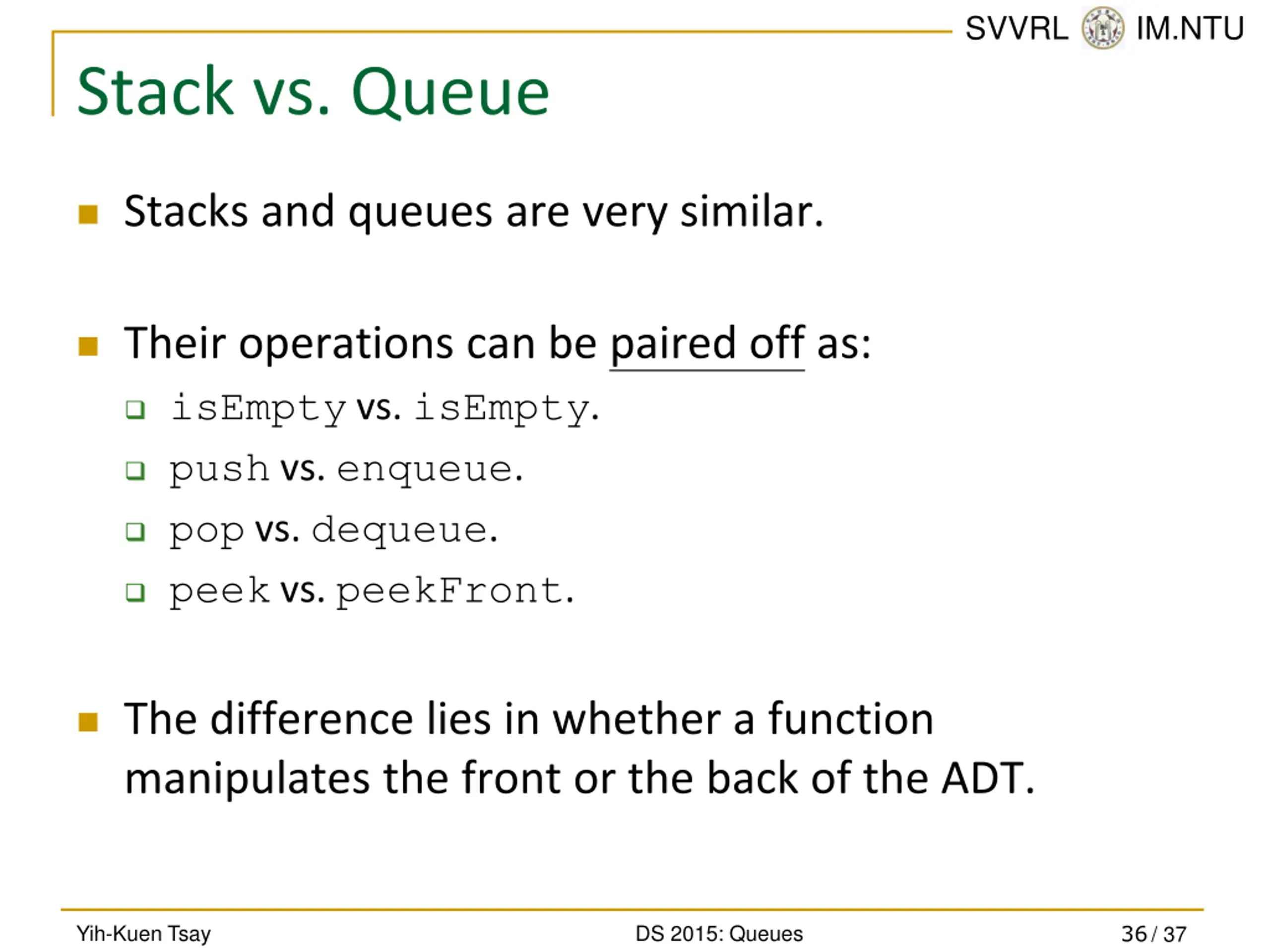 SVVRL IM.NTU

Stack vs. Queue

Stacks and queues are very similar.

Their operations can be paired off as:

isEmpty vs. isEmpty.

push vs. enqueue.

pop vs. dequeue.

peek vs. peekFront.

The difference lies in whether a function manipulates the front or the back of the ADT.

Yih-Kuen Tsay DS 2015: Queues 36 / 37